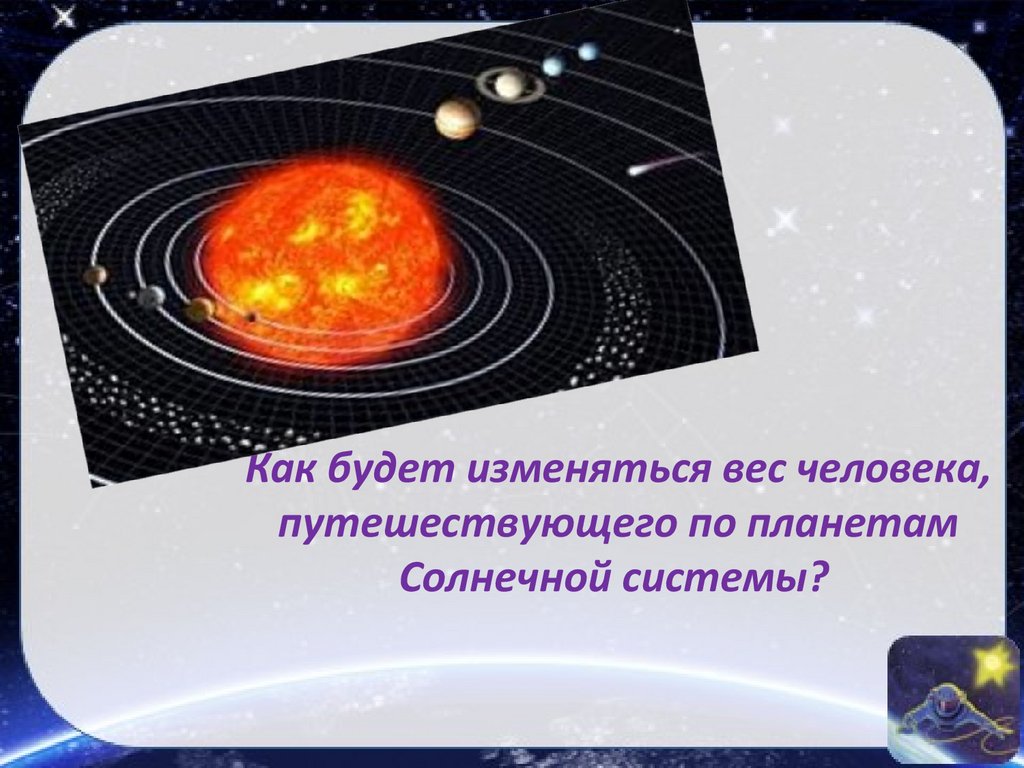 Как будет изменяться вес человека, путешествующего по планетам Солнечной системы?